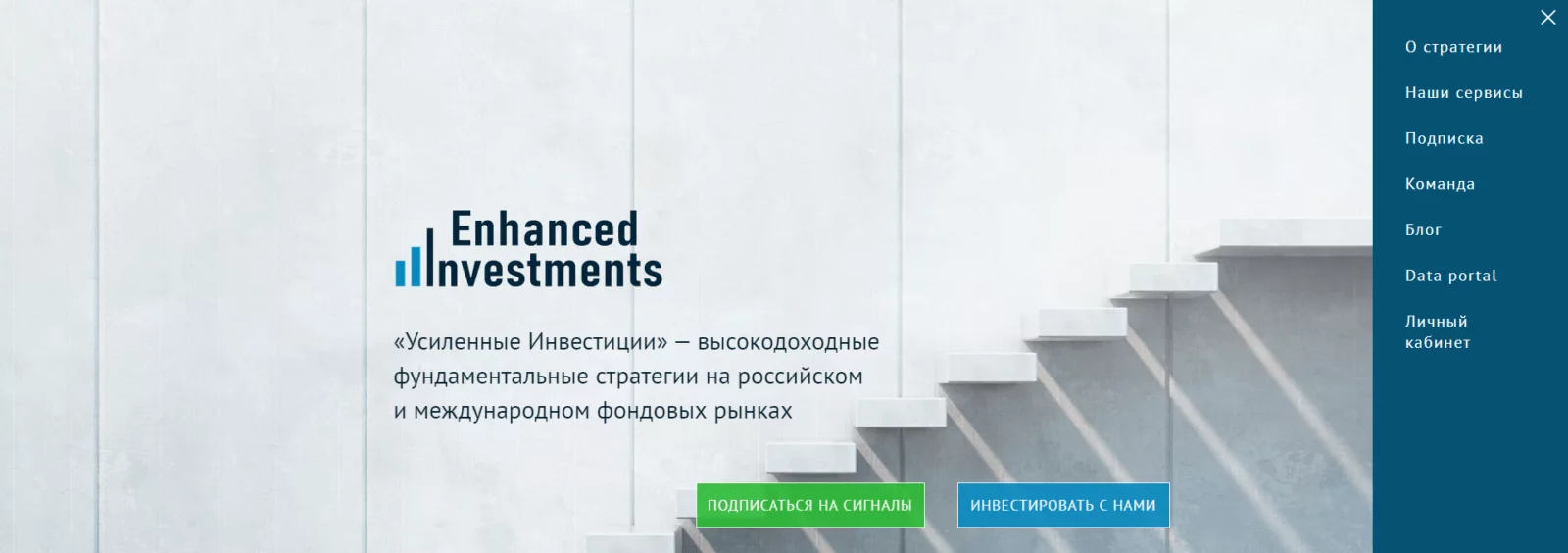 Enhanced
Investments

«Усиленные Инвестиции» — высокодоходные фундаментальные стратегии на российском и международном фондовых рынках

ПОДПИСАТЬСЯ НА СИГНАЛЫ

ИНВЕСТИРОВАТЬ С НАМИ

О стратегии

Наши сервисы

Подписка

Команда

Блог

Data portal

Личный кабинет